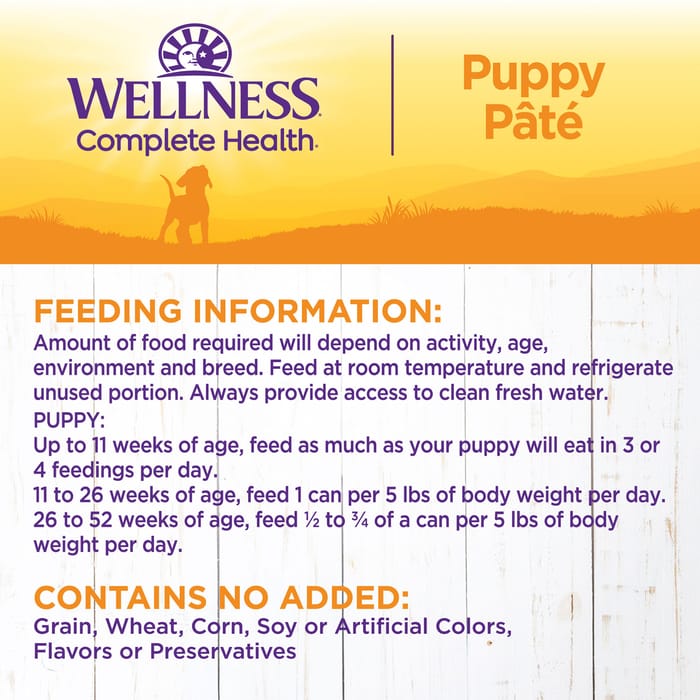 WELLNESS
Complete Health

Puppy
Pâté

FEEDING INFORMATION:
Amount of food required will depend on activity, age, environment and breed. Feed at room temperature and refrigerate unused portion. Always provide access to clean fresh water.
PUPPY:
Up to 11 weeks of age, feed as much as your puppy will eat in 3 or 4 feedings per day.
11 to 26 weeks of age, feed 1 can per 5 lbs of body weight per day.
26 to 52 weeks of age, feed ½ to ¾ of a can per 5 lbs of body weight per day.

CONTAINS NO ADDED:
Grain, Wheat, Corn, Soy or Artificial Colors, Flavors or Preservatives